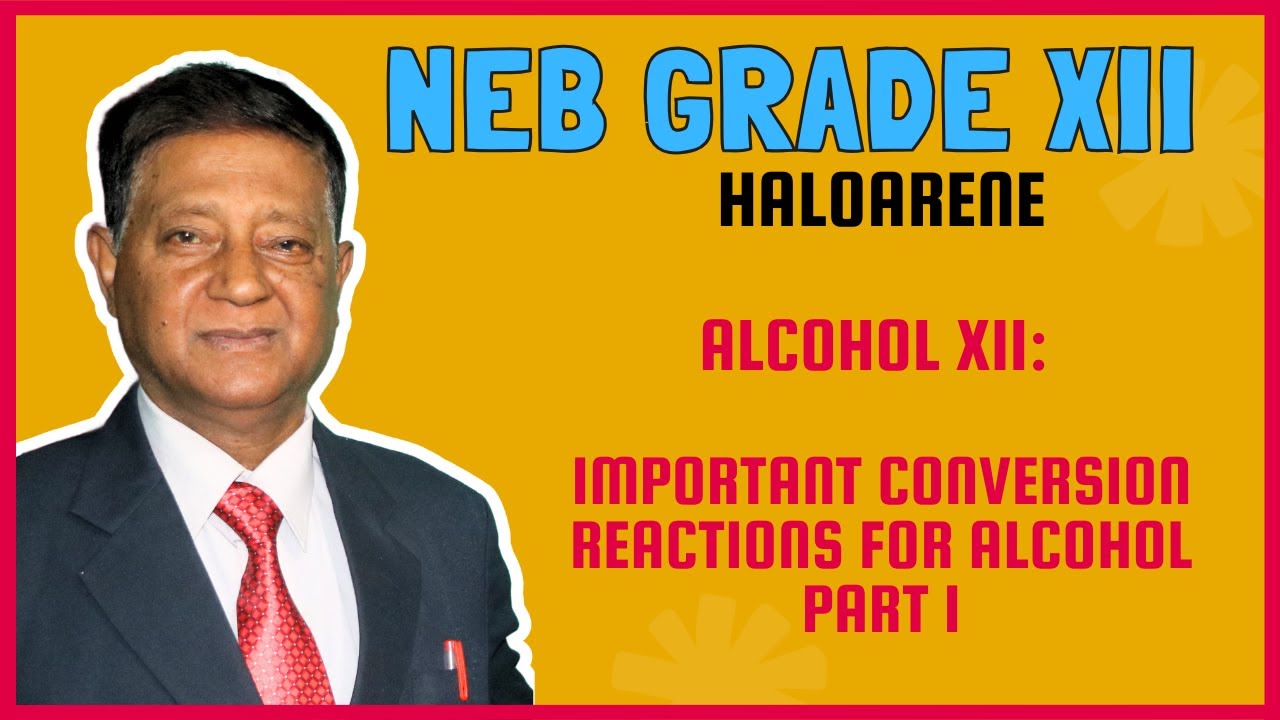 NEB GRADE XII
HALOARENE

ALCOHOL XII:

IMPORTANT CONVERSION REACTIONS FOR ALCOHOL PART I